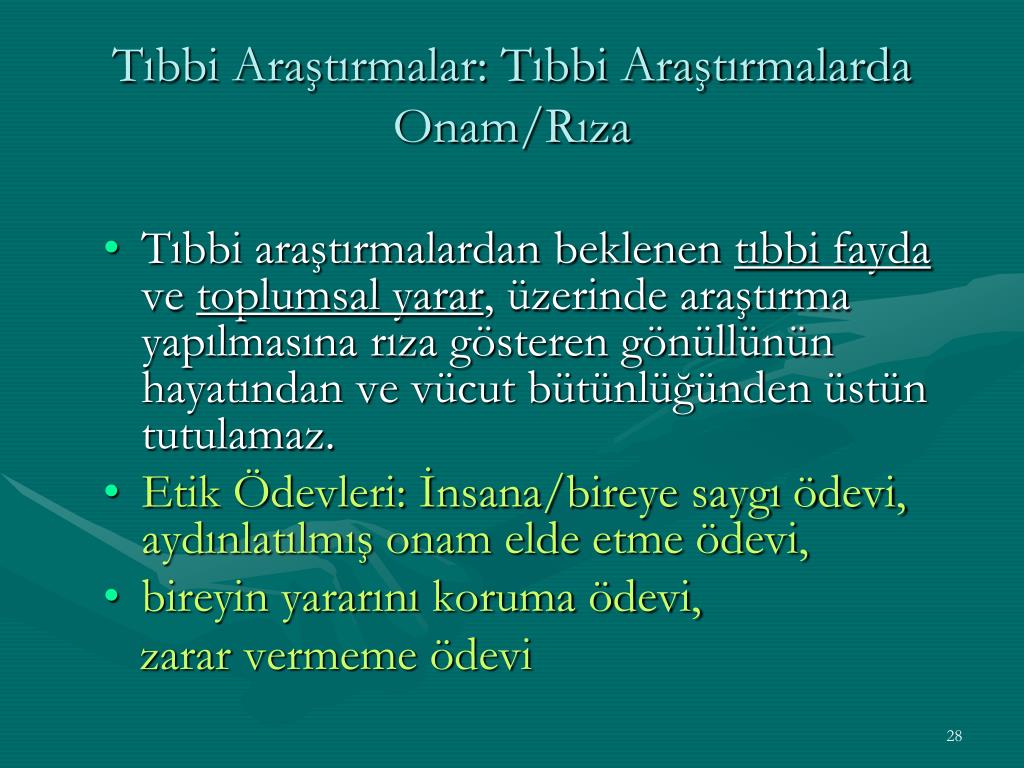 Tıbbi Araştırmalar: Tıbbi Araştırmalarda Onam/Rıza

• Tıbbi araştırmalardan beklenen tıbbi fayda ve toplumsal yarar, üzerinde araştırma yapılmasına rıza gösteren gönüllünün hayatından ve vücut bütünlüğünden üstün tutulamaz.
• Etik Ödevleri: İnsana/bireye saygı ödevi, aydınlatılmış onam elde etme ödevi,
• bireyin yararını koruma ödevi,
zarar vermeme ödevi

28